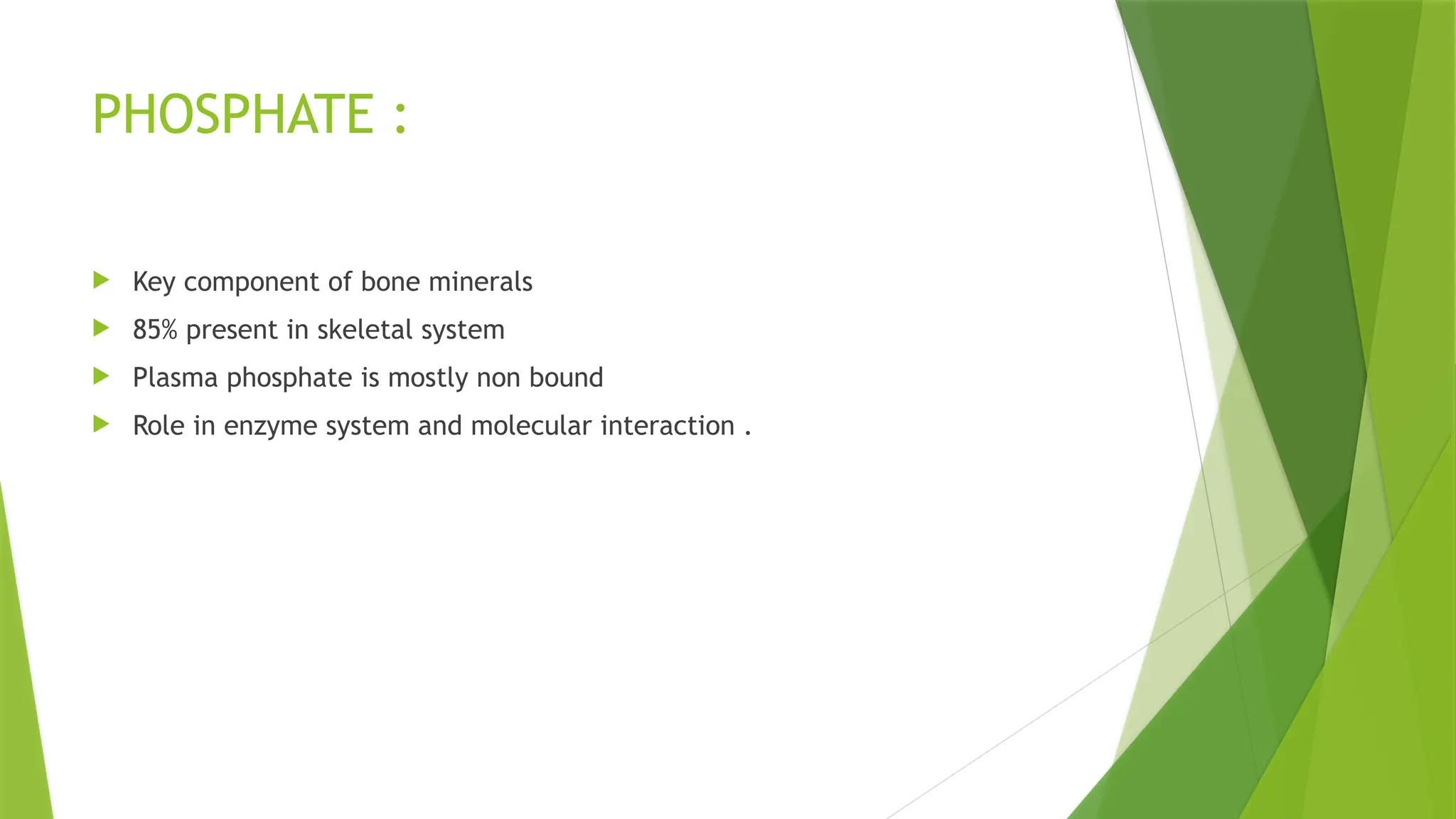 PHOSPHATE :

Key component of bone minerals

85% present in skeletal system

Plasma phosphate is mostly non bound

Role in enzyme system and molecular interaction .